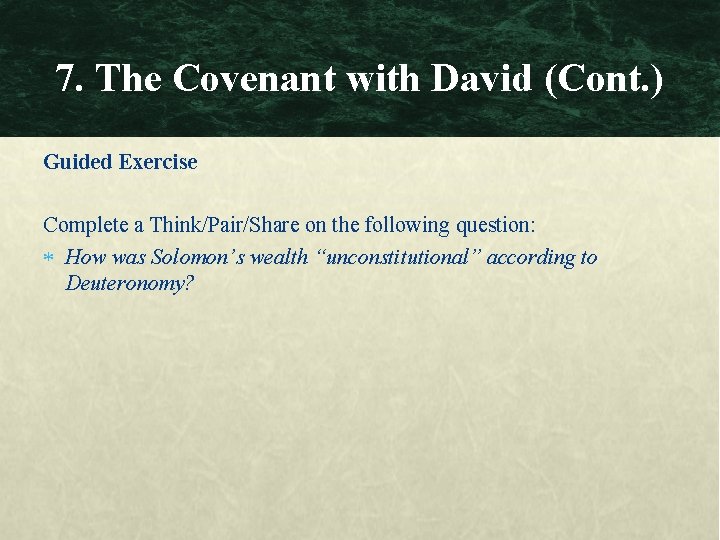 7. The Covenant with David (Cont.)

Guided Exercise

Complete a Think/Pair/Share on the following question:

* How was Solomon's wealth "unconstitutional" according to Deuteronomy?